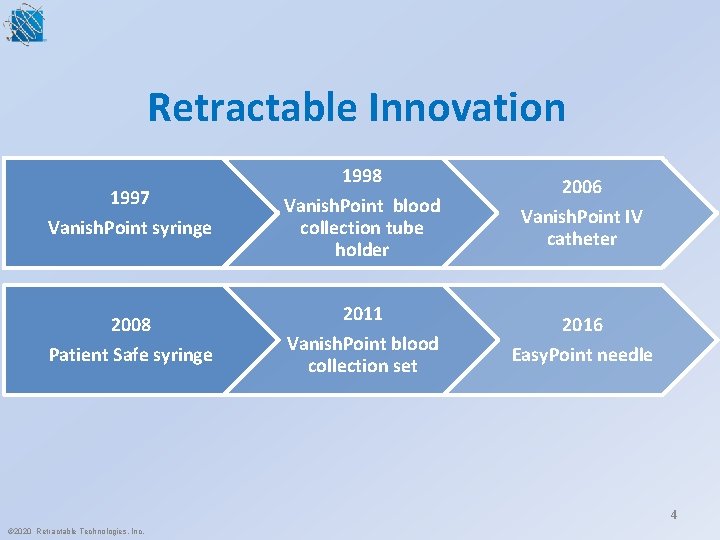 Retractable Innovation

1997
VanishPoint syringe

1998
VanishPoint blood collection tube holder

2006
VanishPoint IV catheter

2008
Patient Safe syringe

2011
VanishPoint blood collection set

2016
EasyPoint needle

4

©2020 Retractable Technologies, Inc.